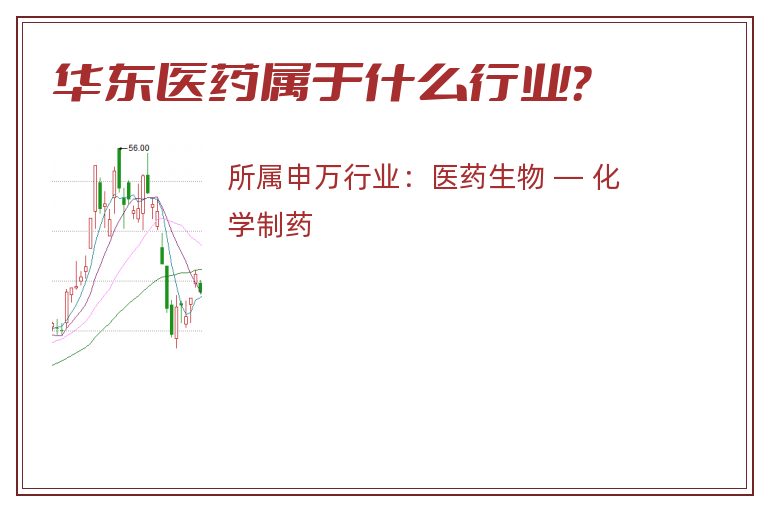 华东医药属于什么行业?

56.00

所属申万行业：医药生物 — 化学制药